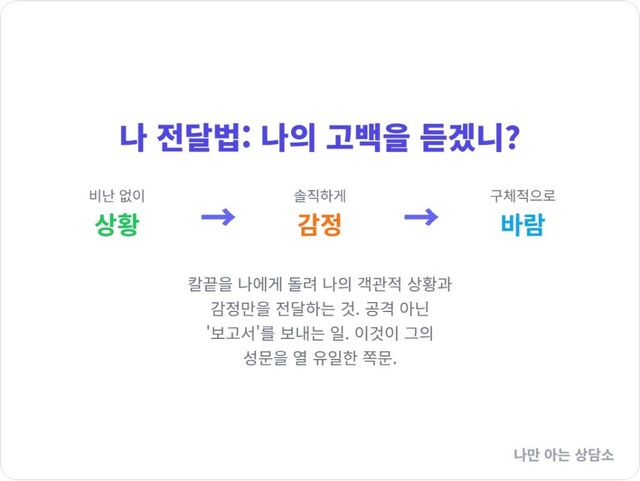 나 전달법: 나의 고백을 듣겠니?

비난 없이
상황

→

솔직하게
감정

→

구체적으로
바람

칼끝을 나에게 돌려 나의 객관적 상황과 감정만을 전달하는 것. 공격 아닌 '보고서'를 보내는 일. 이것이 그의 성문을 열 유일한 쪽문.

나만 아는 상담소